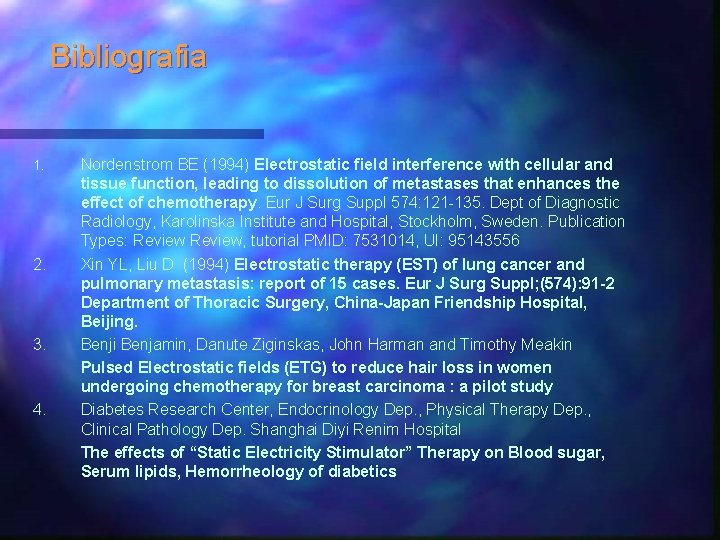 Bibliografia

1. Nordenstrom BE (1994) Electrostatic field interference with cellular and tissue function, leading to dissolution of metastases that enhances the effect of chemotherapy. Eur J Surg Suppl 574:121-135. Dept of Diagnostic Radiology, Karolinska Institute and Hospital, Stockholm, Sweden. Publication Types: Review Review, tutorial PMID: 7531014, UI: 95143556

2. Xin YL, Liu D (1994) Electrostatic therapy (EST) of lung cancer and pulmonary metastasis: report of 15 cases. Eur J Surg Suppl;(574):91-2 Department of Thoracic Surgery, China-Japan Friendship Hospital, Beijing.

3. Benji Benjamin, Danute Ziginskas, John Harman and Timothy Meakin

Pulsed Electrostatic fields (ETG) to reduce hair loss in women undergoing chemotherapy for breast carcinoma : a pilot study

4. Diabetes Research Center, Endocrinology Dep., Physical Therapy Dep., Clinical Pathology Dep. Shanghai Diyi Renim Hospital

The effects of "Static Electricity Stimulator" Therapy on Blood sugar, Serum lipids, Hemorrheology of diabetics